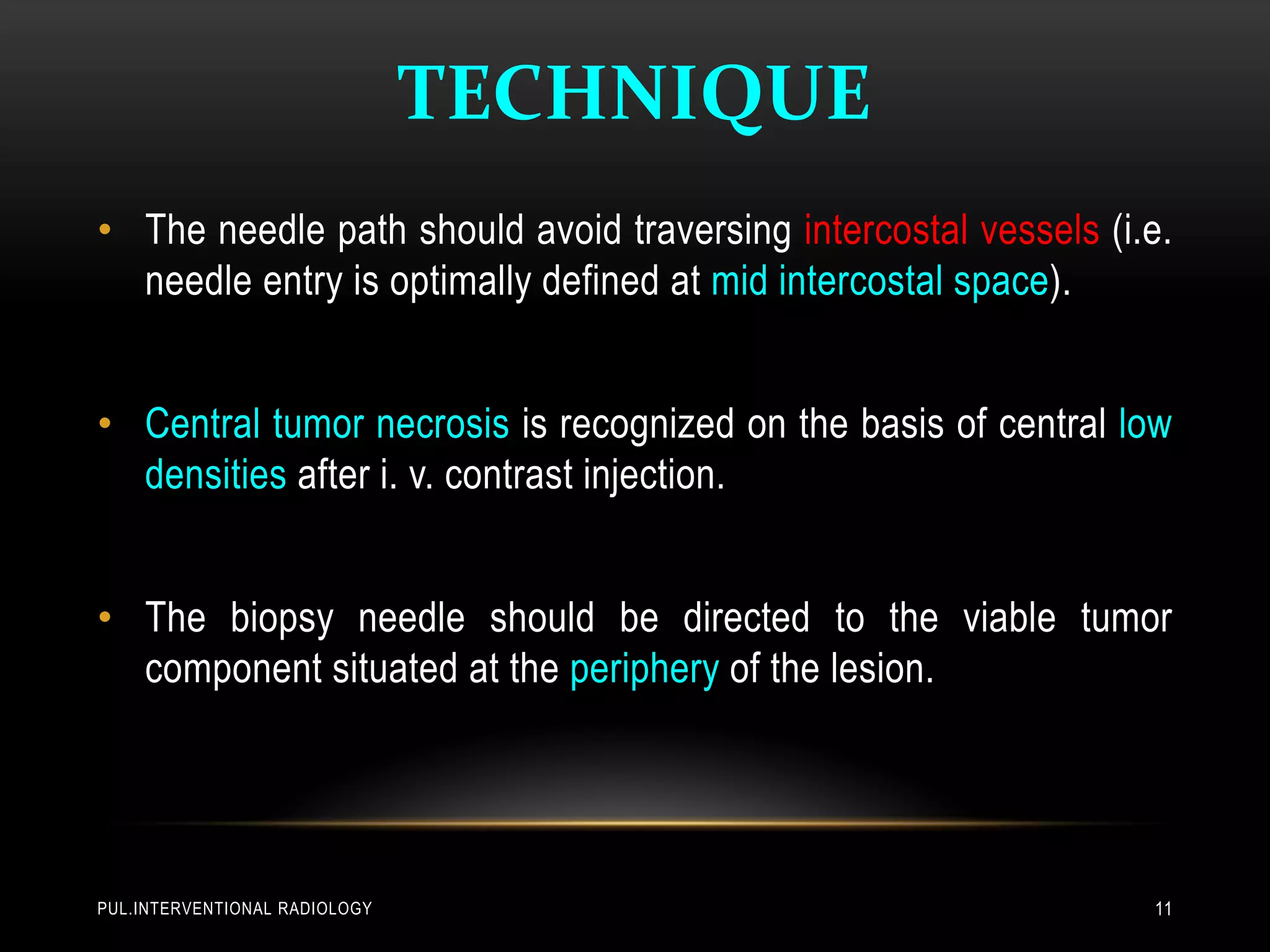 TECHNIQUE

• The needle path should avoid traversing intercostal vessels (i.e. needle entry is optimally defined at mid intercostal space).

• Central tumor necrosis is recognized on the basis of central low densities after i. v. contrast injection.

• The biopsy needle should be directed to the viable tumor component situated at the periphery of the lesion.

PUL.INTERVENTIONAL RADIOLOGY

11